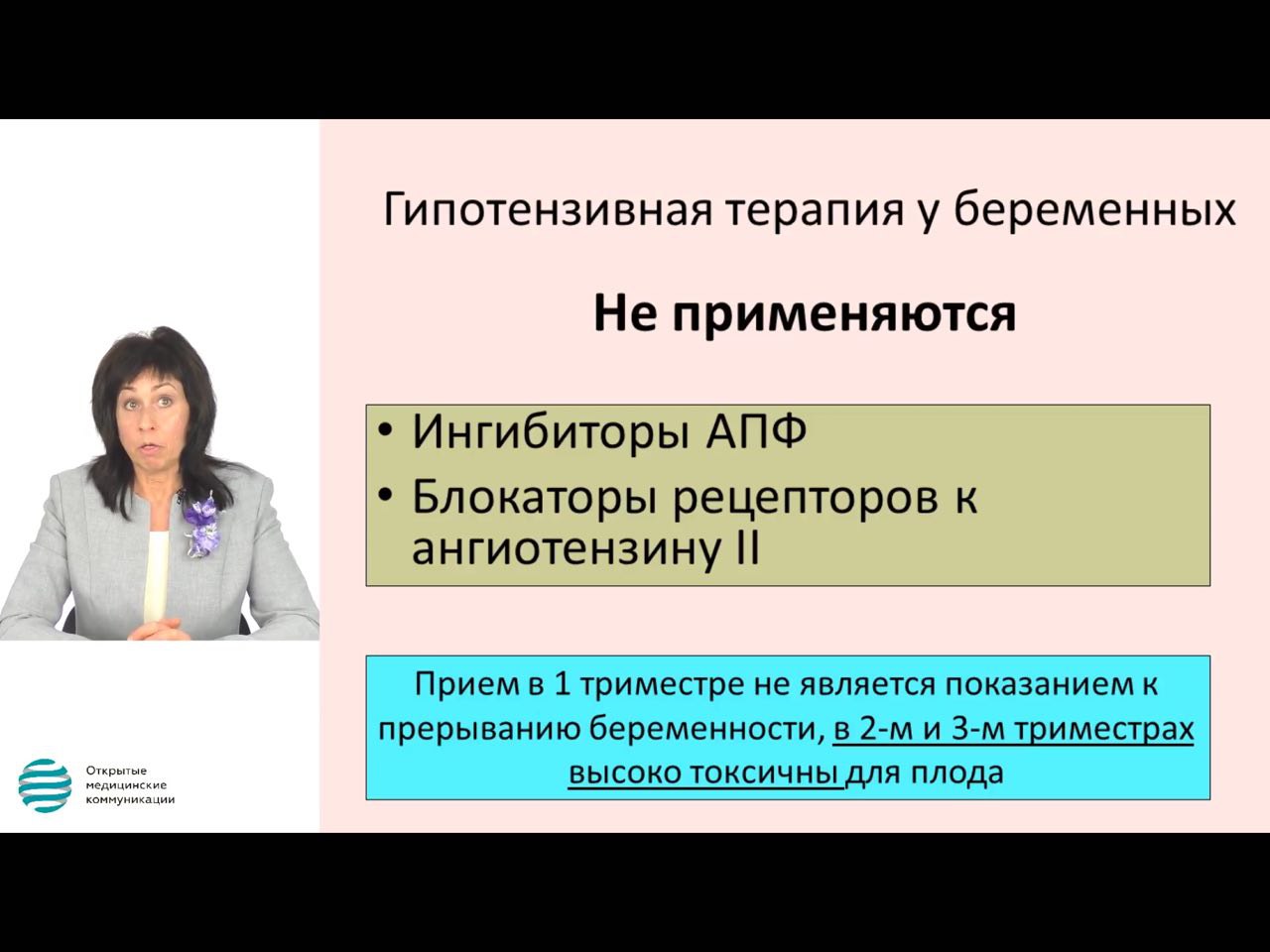 Открытые медицинские коммуникации

Гипотензивная терапия у беременных

Не применяются

• Ингибиторы АПФ
• Блокаторы рецепторов к ангиотензину II

Прием в 1 триместре не является показанием к прерыванию беременности, в 2-м и 3-м триместрах высоко токсичны для плода